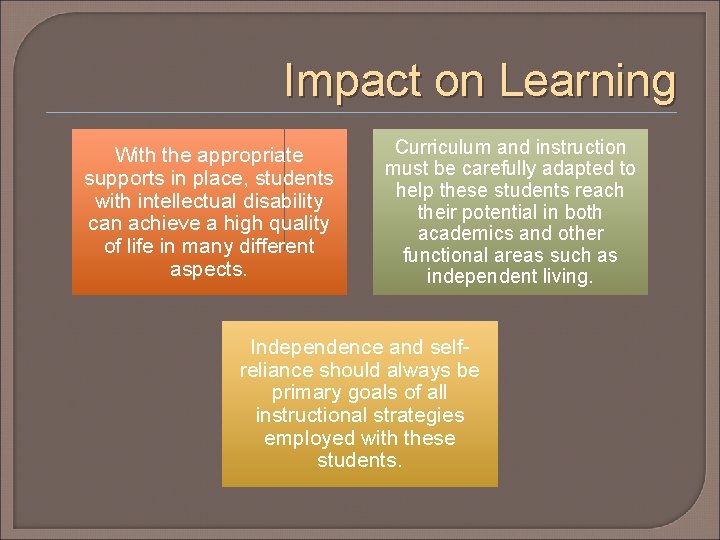 Impact on Learning

With the appropriate supports in place, students with intellectual disability can achieve a high quality of life in many different aspects.

Curriculum and instruction must be carefully adapted to help these students reach their potential in both academics and other functional areas such as independent living.

Independence and self-reliance should always be primary goals of all instructional strategies employed with these students.